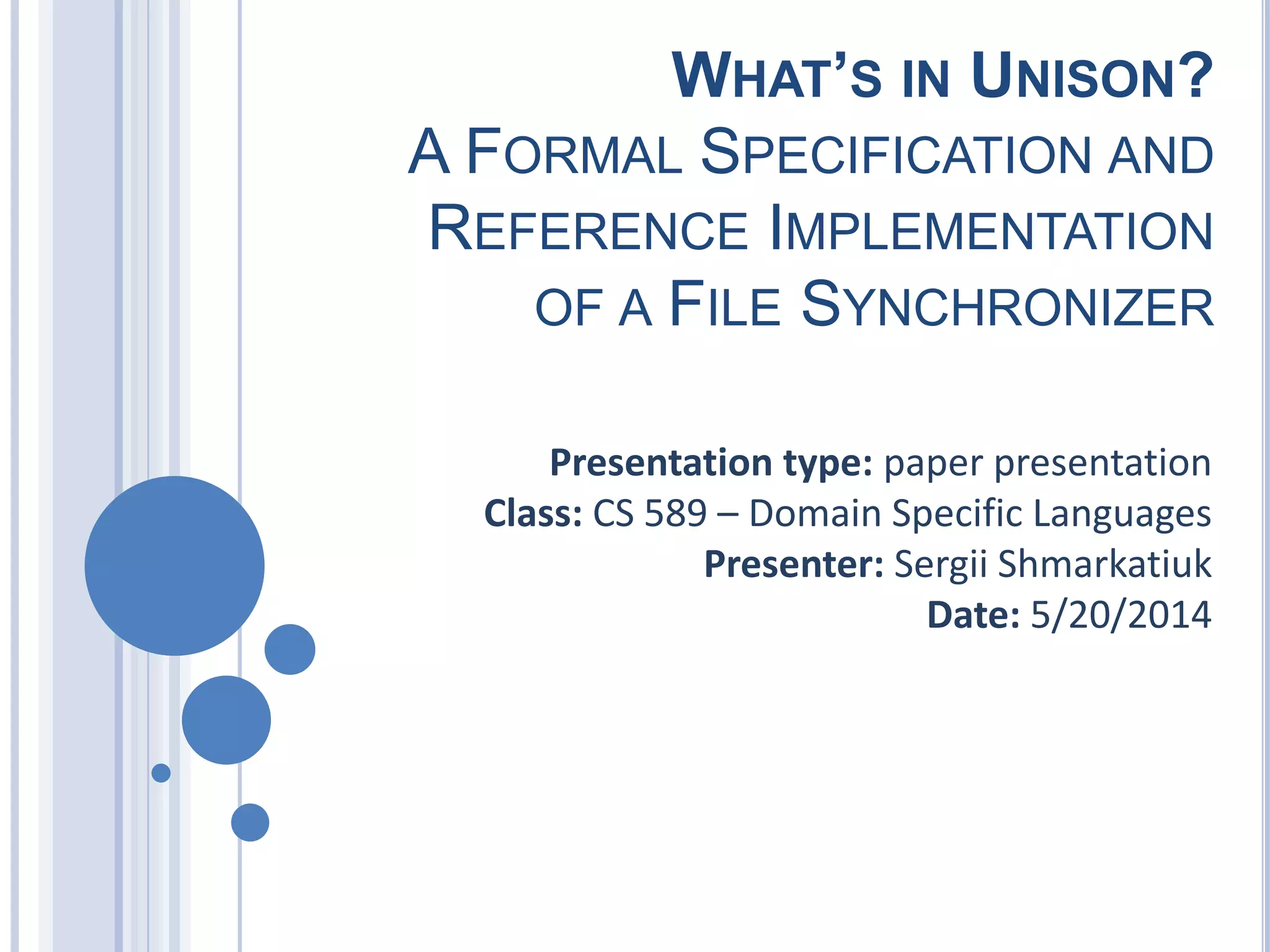 WHAT'S IN UNISON?
A FORMAL SPECIFICATION AND REFERENCE IMPLEMENTATION OF A FILE SYNCHRONIZER

Presentation type: paper presentation
Class: CS 589 – Domain Specific Languages
Presenter: Sergii Shmarkatiuk
Date: 5/20/2014